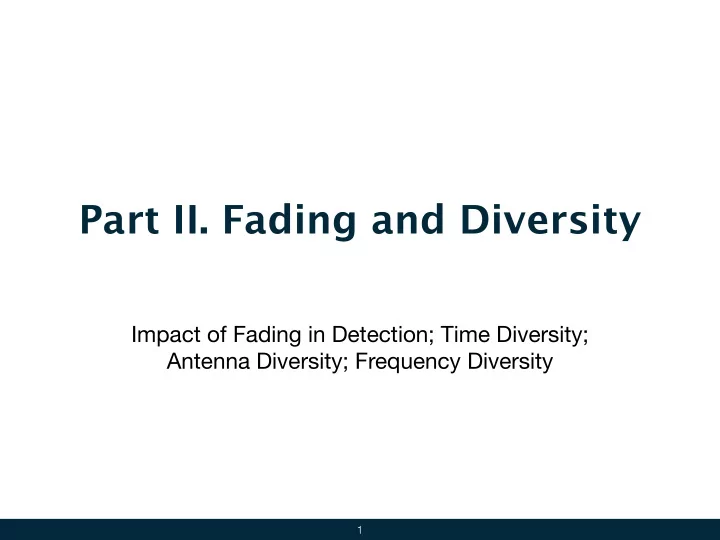 Part II. Fading and Diversity

Impact of Fading in Detection; Time Diversity; Antenna Diversity; Frequency Diversity

1